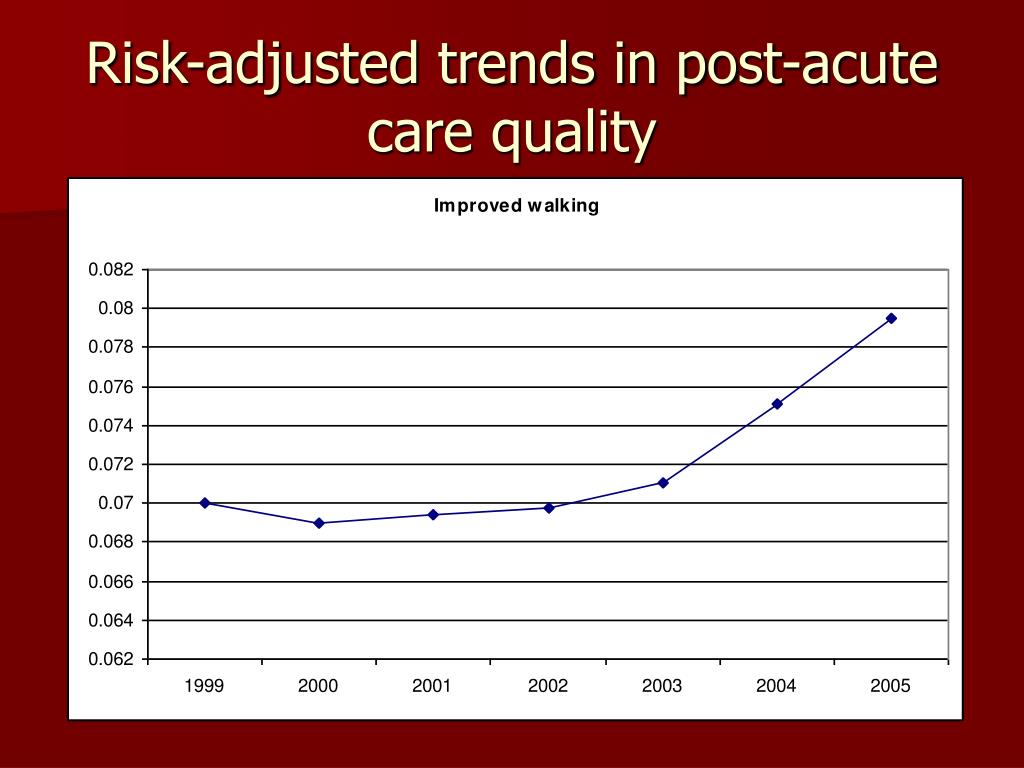 Risk-adjusted trends in post-acute care quality

Improved walking

0.082
0.08
0.078
0.076
0.074
0.072
0.07
0.068
0.066
0.064
0.062

1999 2000 2001 2002 2003 2004 2005